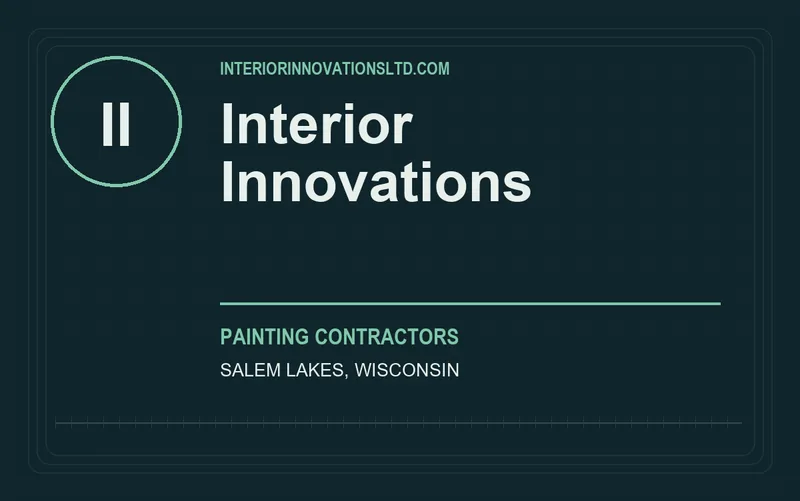 II

INTERIORINNOVATIONSLTD.COM

Interior Innovations

PAINTING CONTRACTORS

SALEM LAKES, WISCONSIN